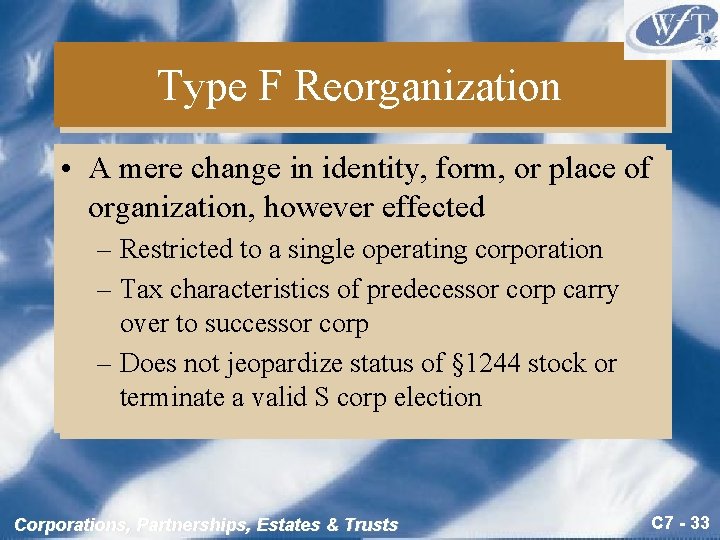 WfT

Type F Reorganization

• A mere change in identity, form, or place of organization, however effected
– Restricted to a single operating corporation
– Tax characteristics of predecessor corp carry over to successor corp
– Does not jeopardize status of §1244 stock or terminate a valid S corp election

Corporations, Partnerships, Estates & Trusts

C7 - 33